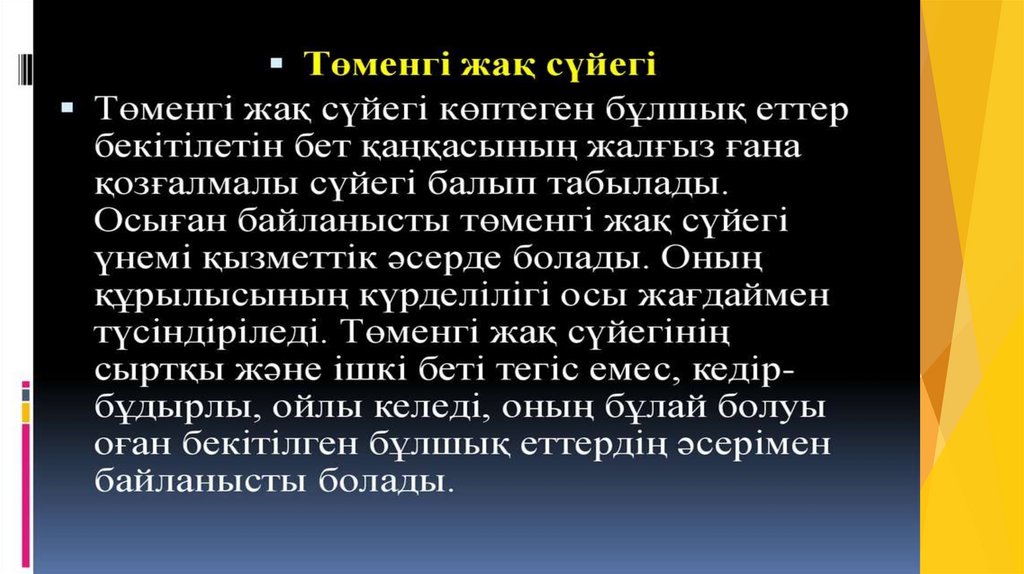 Төменгі жақ сүйегі

Төменгі жақ сүйегі көптеген бұлшық еттер бекітілетін бет қаңқасының жалғыз ғана қозғалмалы сүйегі балып табылады. Осыған байланысты төменгі жақ сүйегі үнемі қызметтік әсерде болады. Оның құрылысының күрделілігі осы жағдаймен түсіндіріледі. Төменгі жақ сүйегінің сыртқы және ішкі беті тегіс емес, кедір-бұдырлы, ойлы келеді, оның бұлай болуы оған бекітілген бұлшық еттердің әсерімен байланысты болады.